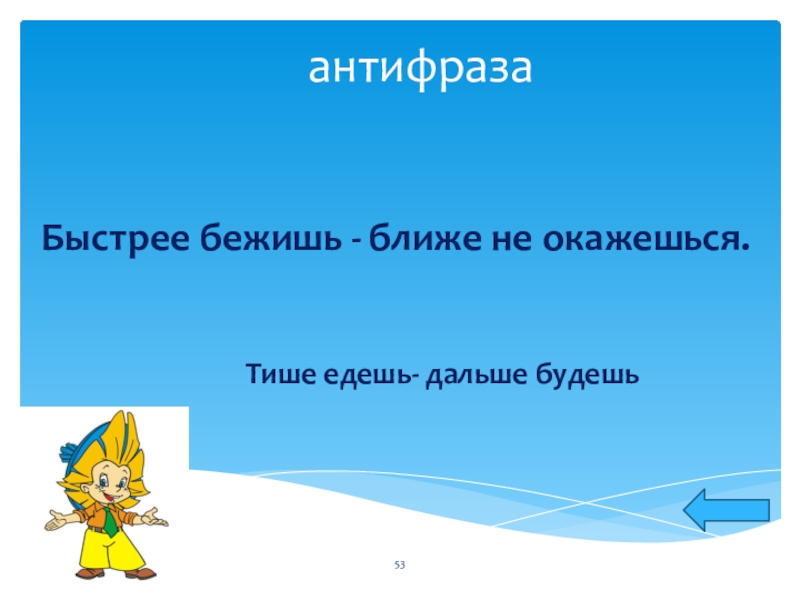 антифраза

Быстрее бежишь - ближе не окажешься.

Тише едешь- дальше будешь

53